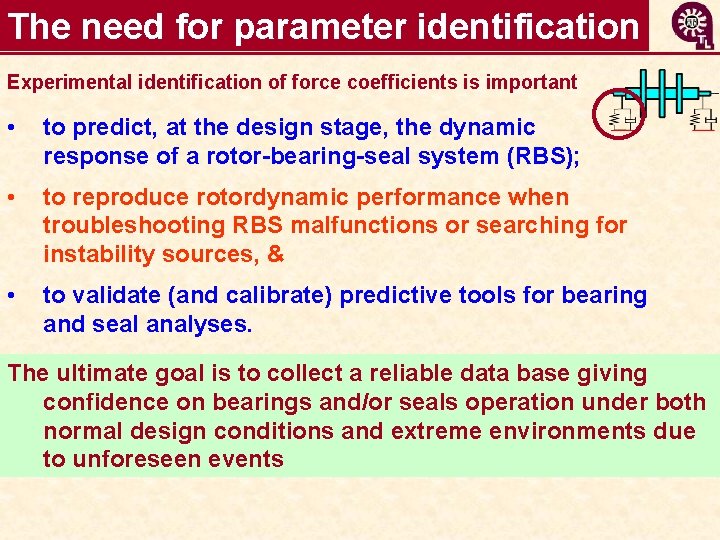 The need for parameter identification

Experimental identification of force coefficients is important

• to predict, at the design stage, the dynamic response of a rotor-bearing-seal system (RBS);

• to reproduce rotordynamic performance when troubleshooting RBS malfunctions or searching for instability sources, &

• to validate (and calibrate) predictive tools for bearing and seal analyses.

The ultimate goal is to collect a reliable data base giving confidence on bearings and/or seals operation under both normal design conditions and extreme environments due to unforeseen events